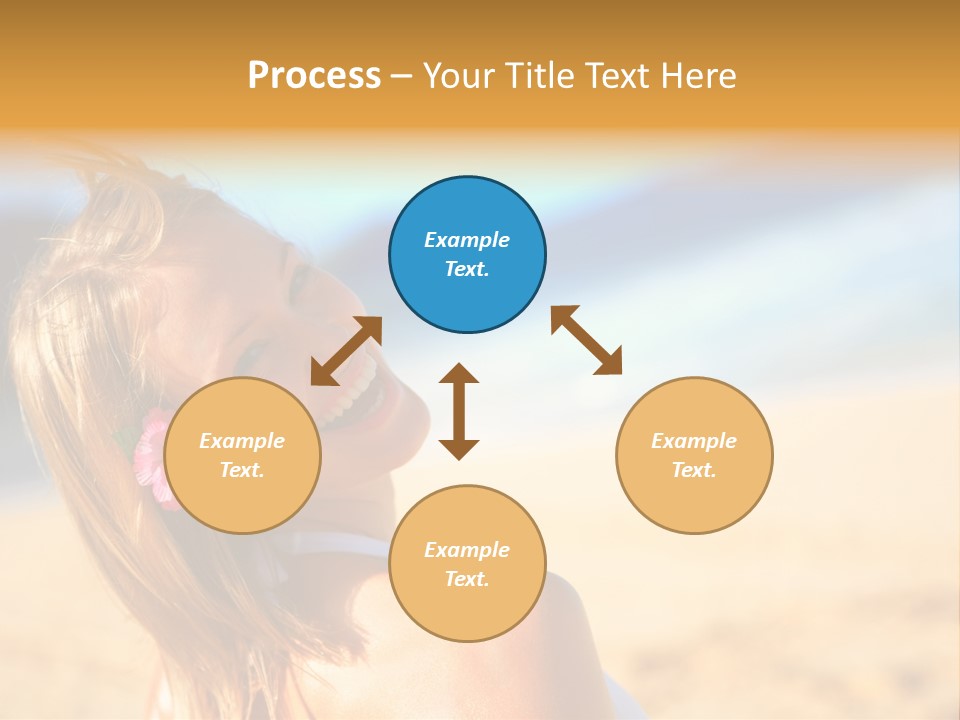 Process – Your Title Text Here

Example Text.

Example Text.

Example Text.

Example Text.